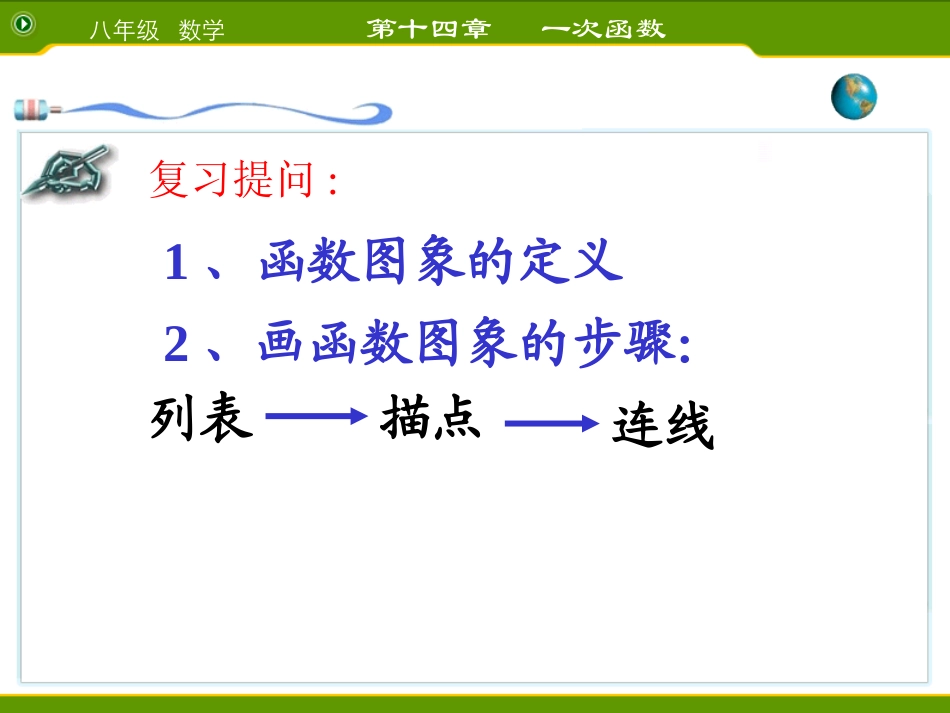 八年级 数学

第十四章 一次函数

复习提问：

1、函数图象的定义

2、画函数图象的步骤:

列表 ⟶ 描点 ⟶ 连线